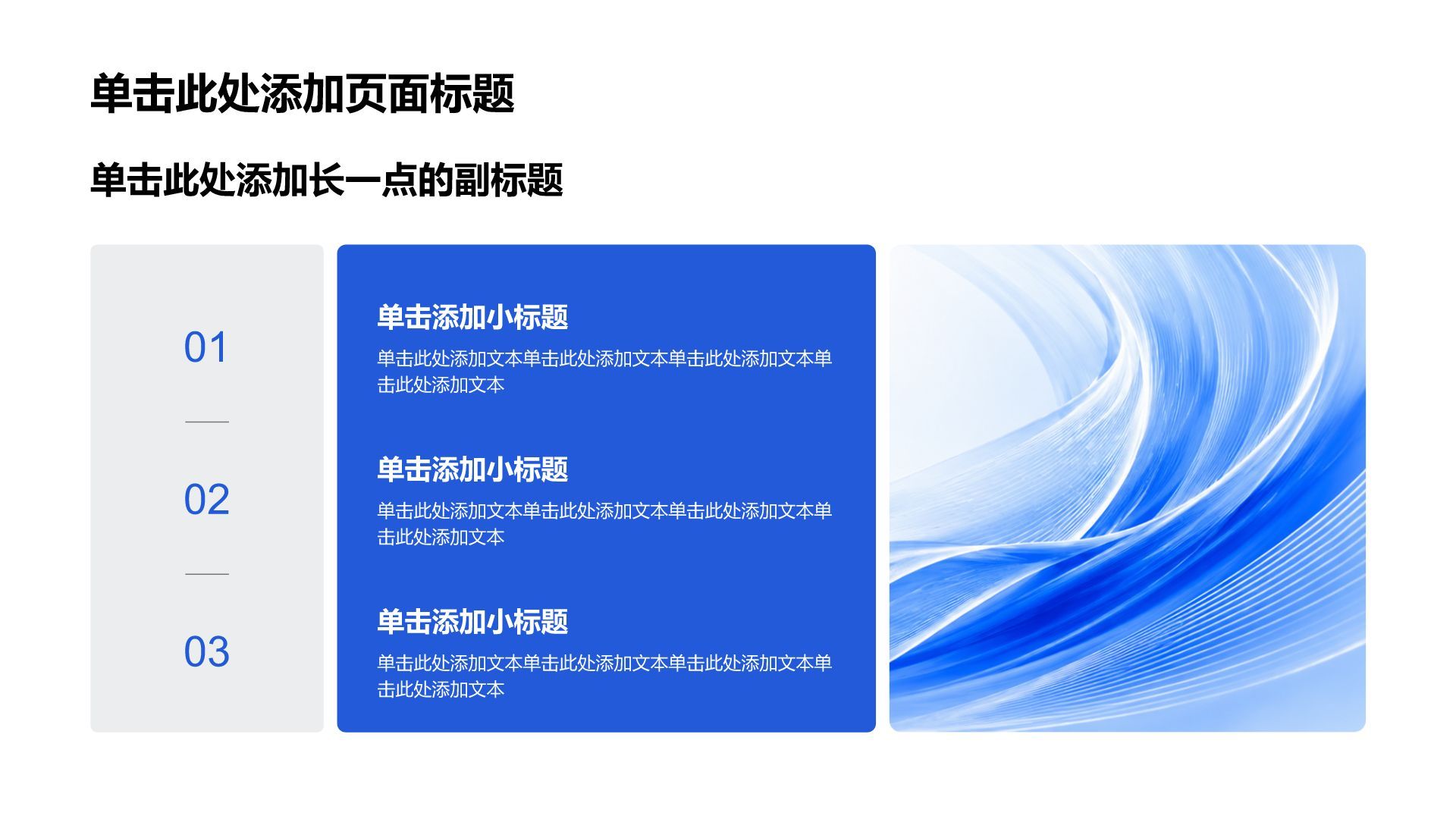 单击此处添加页面标题

单击此处添加长一点的副标题

01

02

03

单击添加小标题

单击此处添加文本单击此处添加文本单击此处添加文本单击此处添加文本

单击添加小标题

单击此处添加文本单击此处添加文本单击此处添加文本单击此处添加文本

单击添加小标题

单击此处添加文本单击此处添加文本单击此处添加文本单击此处添加文本